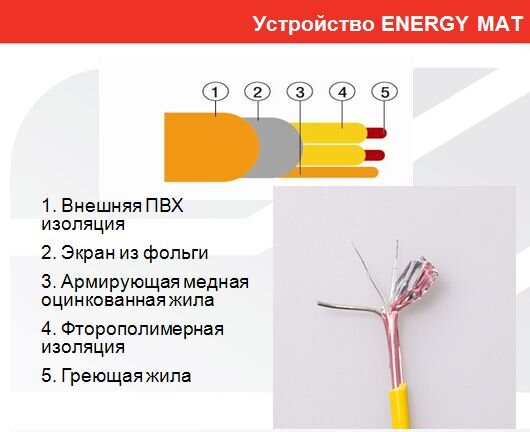 Устройство ENERGY MAT

1 2 3 4 5

1. Внешняя ПВХ изоляция

2. Экран из фольги

3. Армирующая медная оцинкованная жила

4. Фторополимерная изоляция

5. Греющая жила